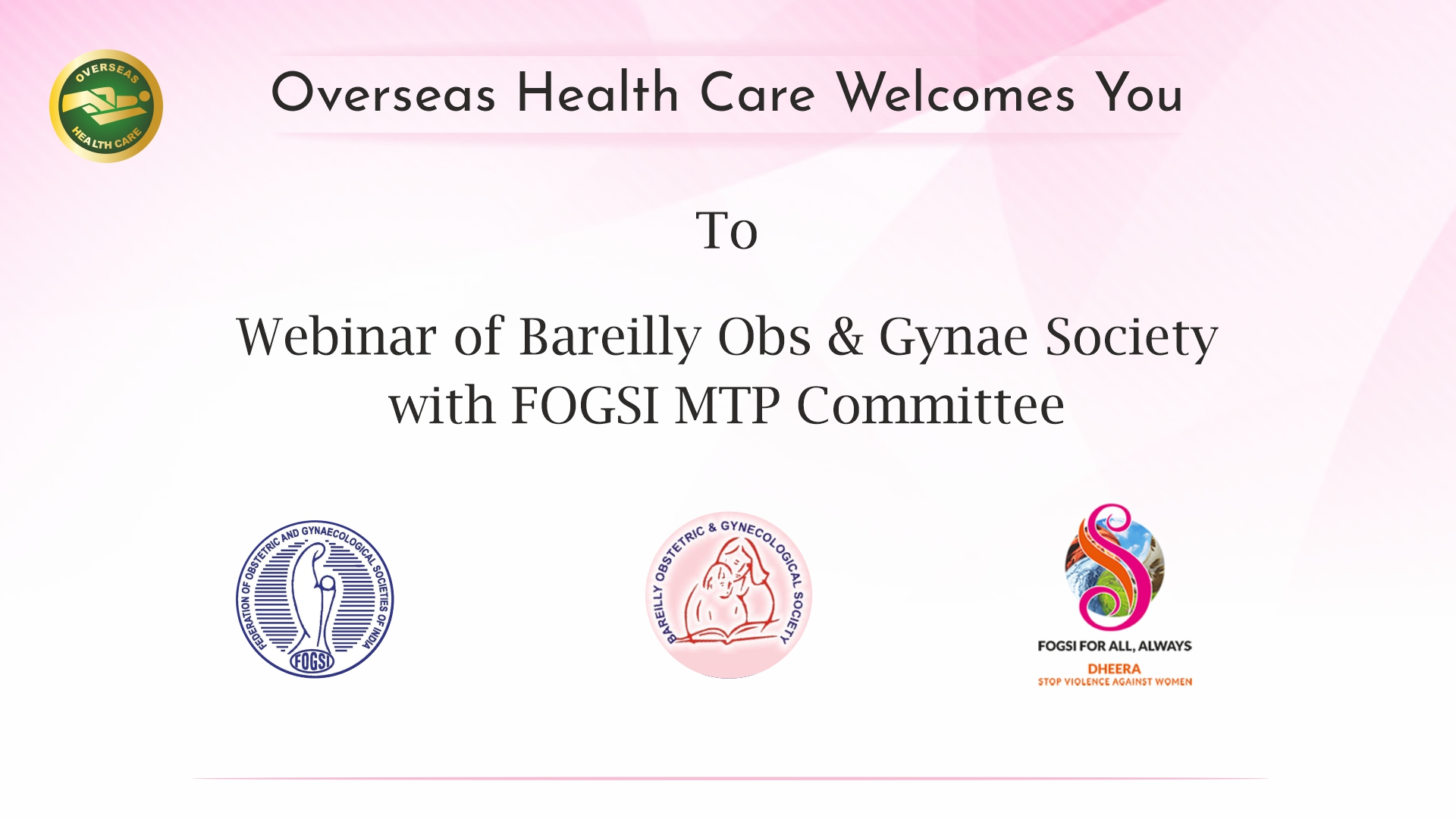 OVERSEAS HEALTH CARE

Overseas Health Care Welcomes You

To

Webinar of Bareilly Obs & Gynae Society with FOGSI MTP Committee

FEDERATION OF OBSTETRIC AND GYNAECOLOGICAL SOCIETIES OF INDIA
FOGSI

BAREILLY OBSTETRIC & GYNECOLOGICAL SOCIETY

FOGSI FOR ALL, ALWAYS
DHEERA
STOP VIOLENCE AGAINST WOMEN